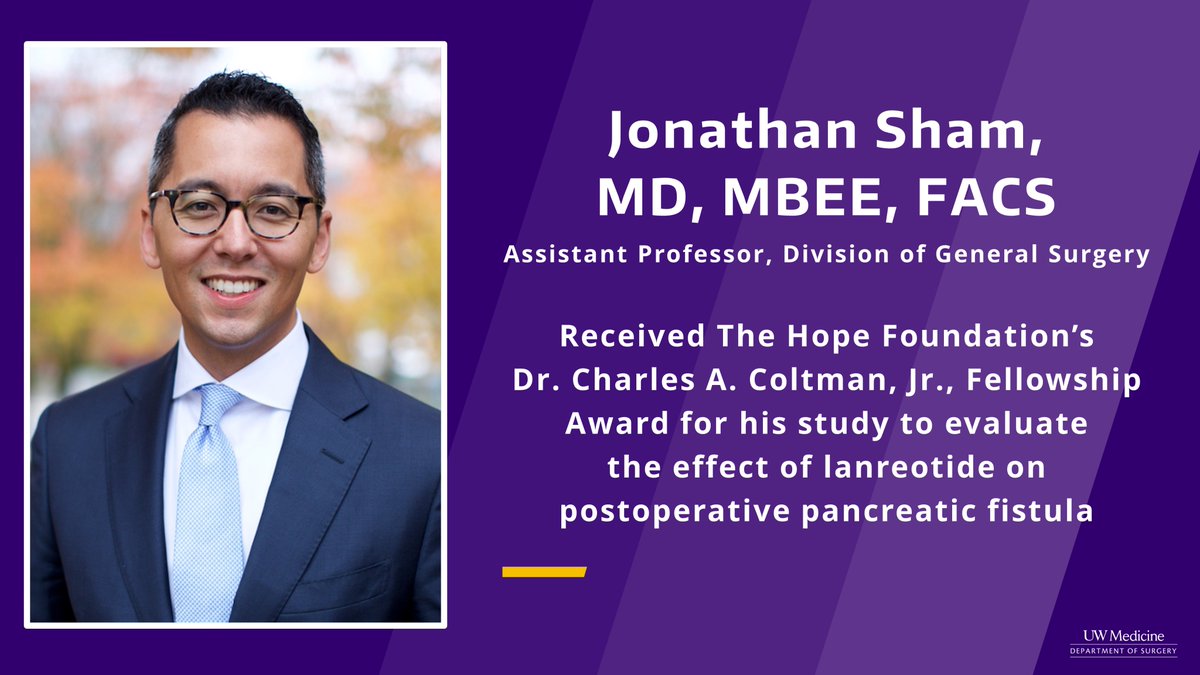 Jonathan Sham, MD, MBEE, FACS

Assistant Professor, Division of General Surgery

Received The Hope Foundation's Dr. Charles A. Coltman, Jr., Fellowship Award for his study to evaluate the effect of lanreotide on postoperative pancreatic fistula

UW Medicine
DEPARTMENT OF SURGERY